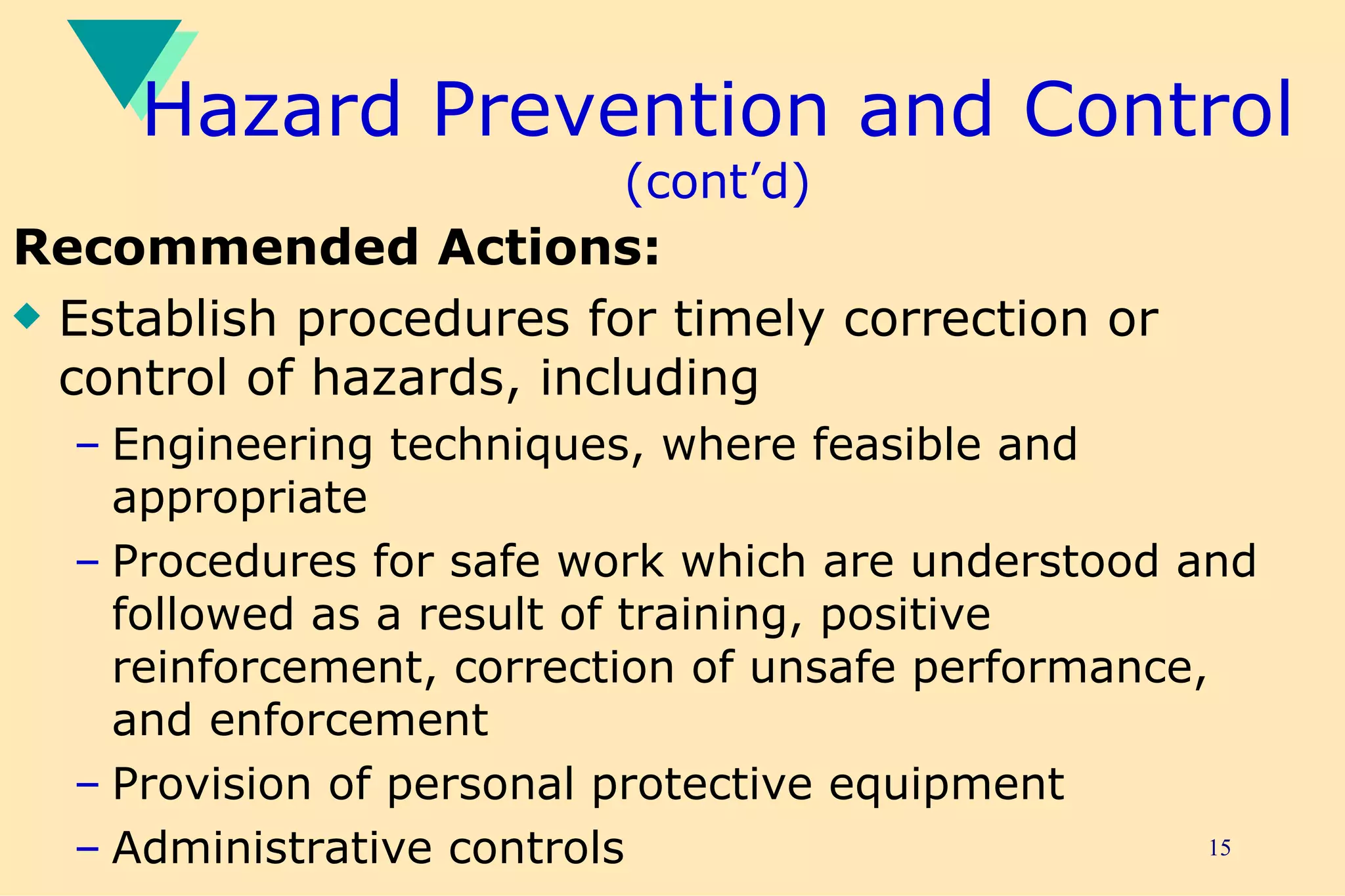 Hazard Prevention and Control (cont’d)

Recommended Actions:

◆ Establish procedures for timely correction or control of hazards, including

– Engineering techniques, where feasible and appropriate

– Procedures for safe work which are understood and followed as a result of training, positive reinforcement, correction of unsafe performance, and enforcement

– Provision of personal protective equipment

– Administrative controls

15